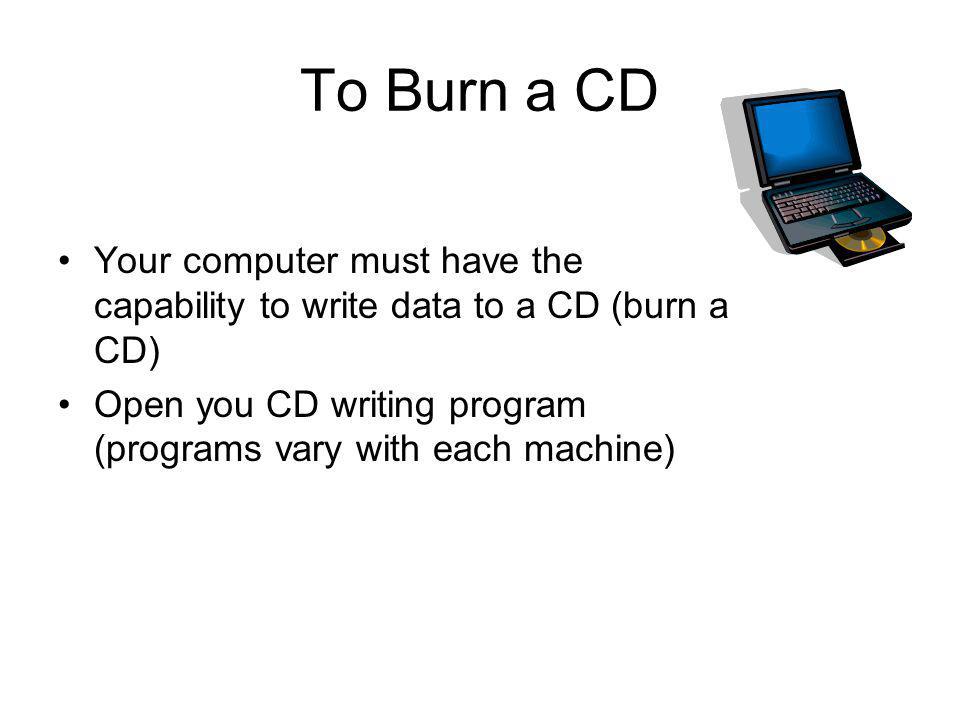 To Burn a CD

• Your computer must have the capability to write data to a CD (burn a CD)
• Open you CD writing program (programs vary with each machine)